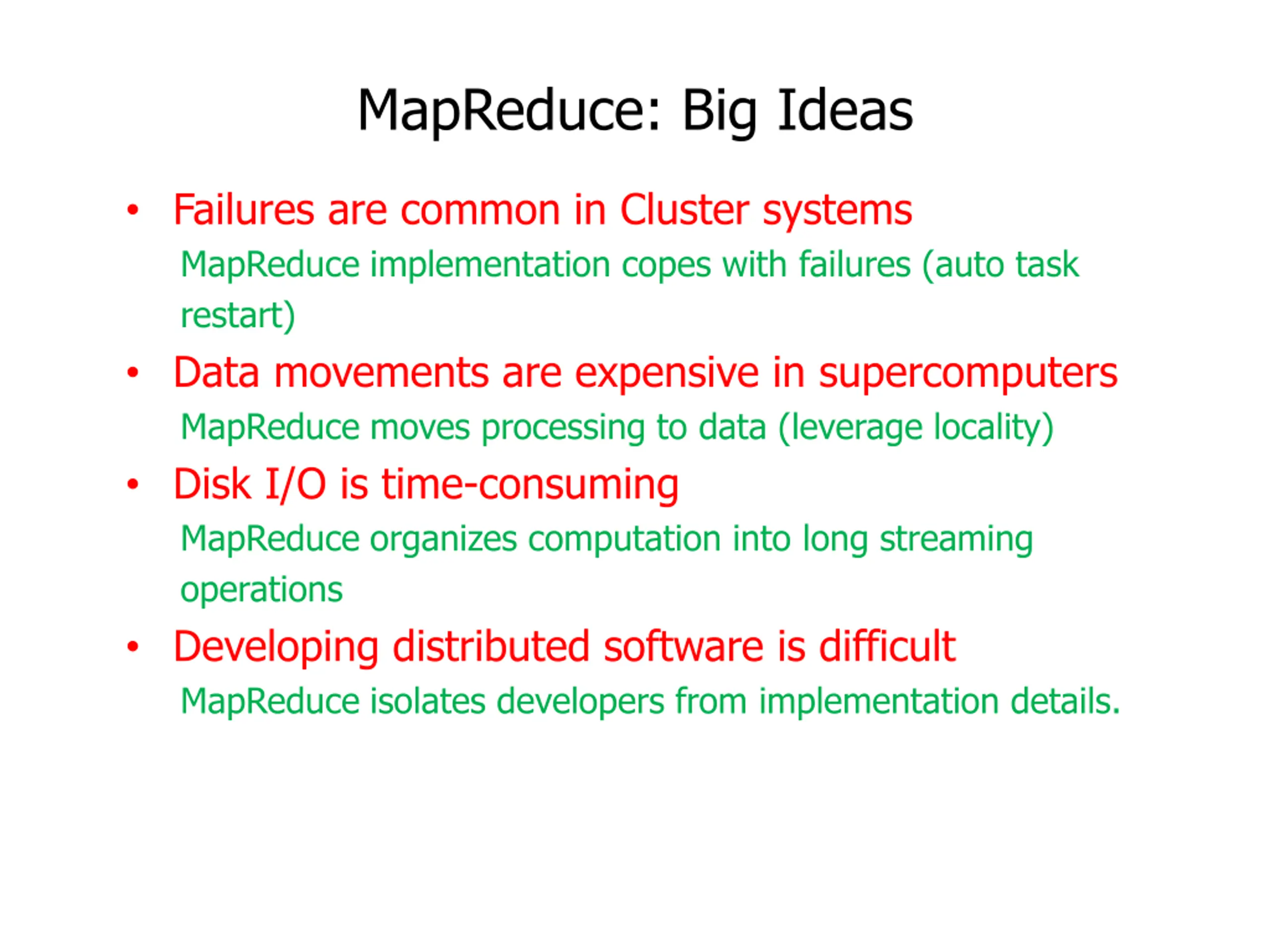 MapReduce: Big Ideas

• Failures are common in Cluster systems
MapReduce implementation copes with failures (auto task restart)

• Data movements are expensive in supercomputers
MapReduce moves processing to data (leverage locality)

• Disk I/O is time-consuming
MapReduce organizes computation into long streaming operations

• Developing distributed software is difficult
MapReduce isolates developers from implementation details.